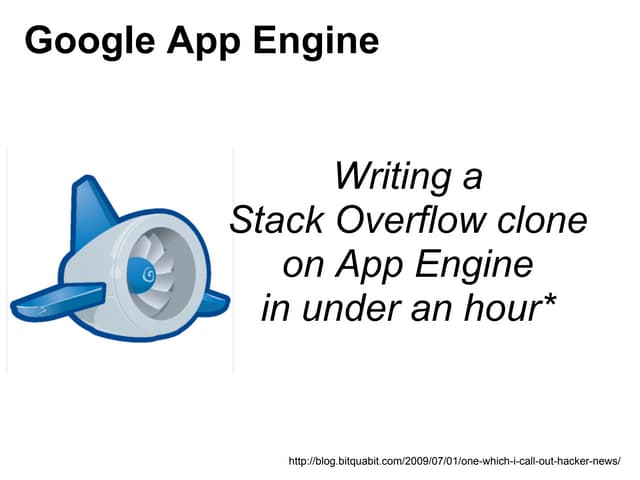 Google App Engine

Writing a Stack Overflow clone on App Engine in under an hour*

http://blog.bitquabit.com/2009/07/01/one-which-i-call-out-hacker-news/